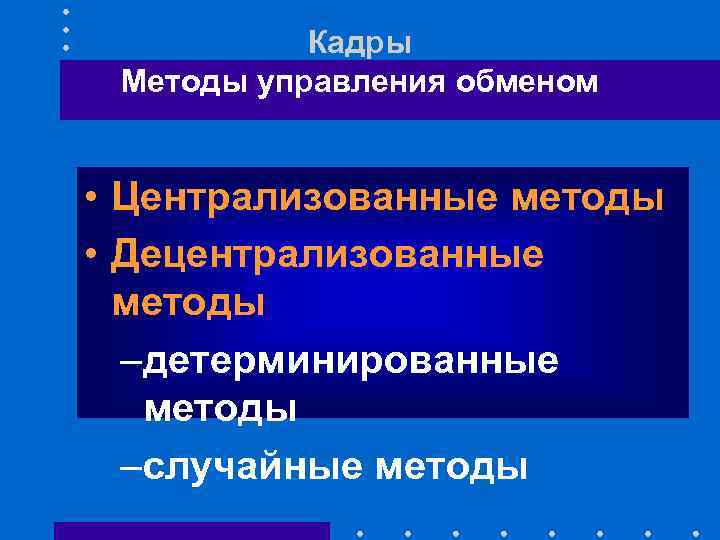 Кадры

Методы управления обменом

• Централизованные методы
• Децентрализованные методы
–детерминированные методы
–случайные методы